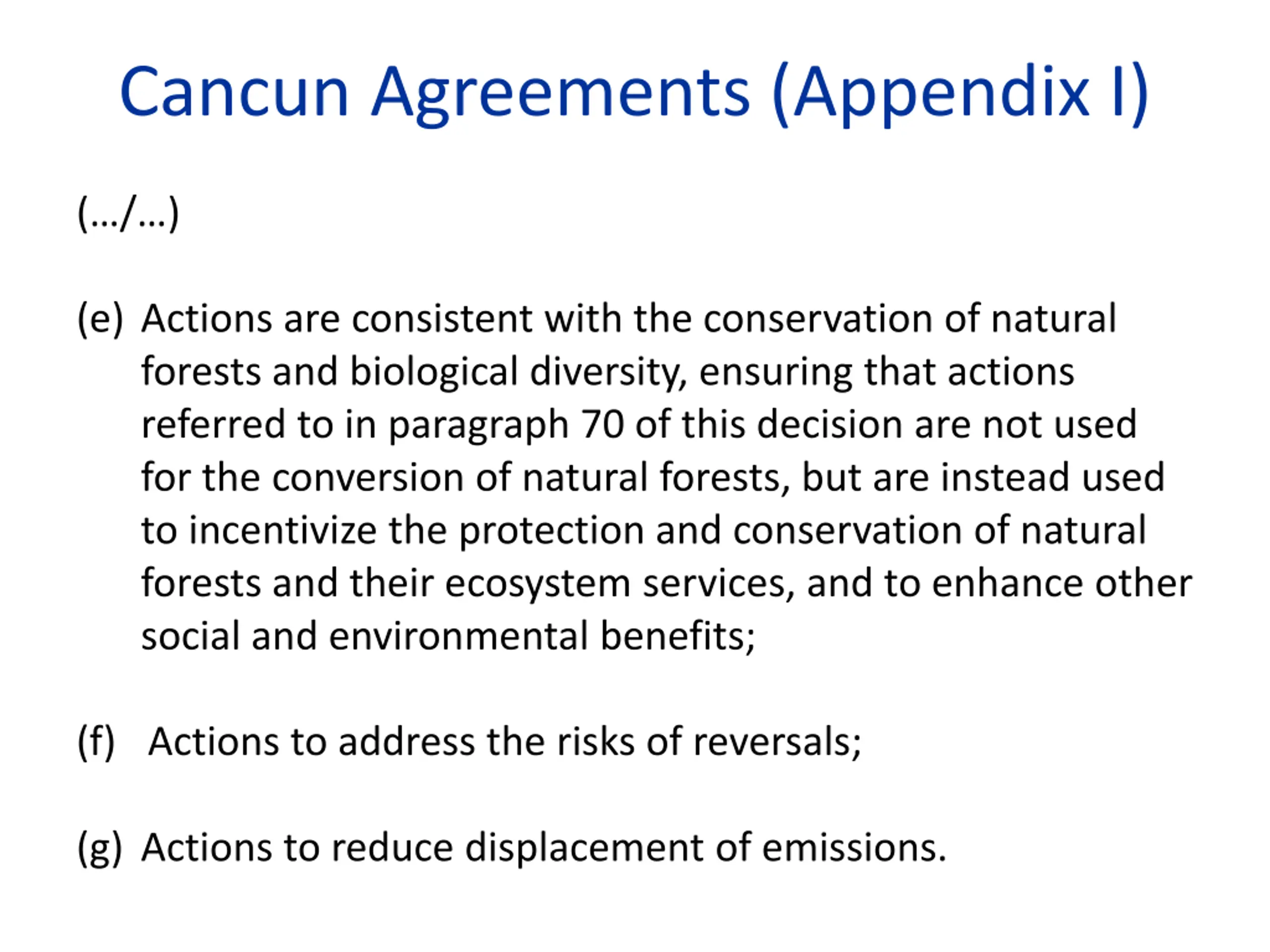 Cancun Agreements (Appendix I)

(…/…)

(e) Actions are consistent with the conservation of natural forests and biological diversity, ensuring that actions referred to in paragraph 70 of this decision are not used for the conversion of natural forests, but are instead used to incentivize the protection and conservation of natural forests and their ecosystem services, and to enhance other social and environmental benefits;

(f) Actions to address the risks of reversals;

(g) Actions to reduce displacement of emissions.